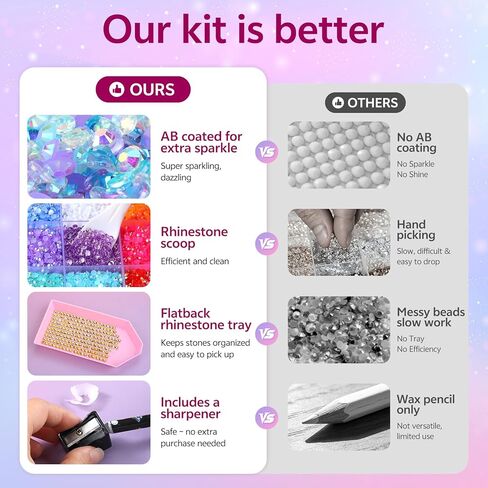 Our kit is better

OURS

AB coated for extra sparkle

Super sparkling, dazzling

Rhinestone scoop

Efficient and clean

Flatback rhinestone tray

Keeps stones organized and easy to pick up

Includes a sharpener

Safe - no extra purchase needed

VS

VS

VS

VS

OTHERS

No AB coating

No Sparkle
No Shine

Hand picking

Slow, difficult & easy to drop

Messy beads slow work

No Tray
No Efficiency

Wax pencil only

Not versatile, limited use